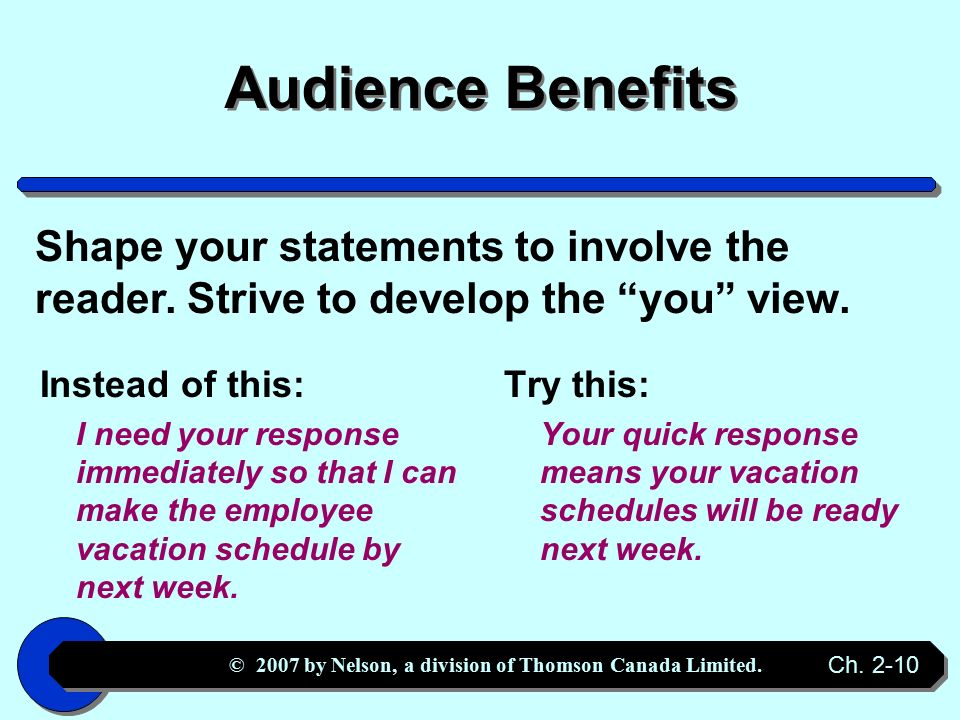 Audience Benefits

Shape your statements to involve the reader. Strive to develop the “you” view.

Instead of this:

I need your response immediately so that I can make the employee vacation schedule by next week.

Try this:

Your quick response means your vacation schedules will be ready next week.

© 2007 by Nelson, a division of Thomson Canada Limited.

Ch. 2-10